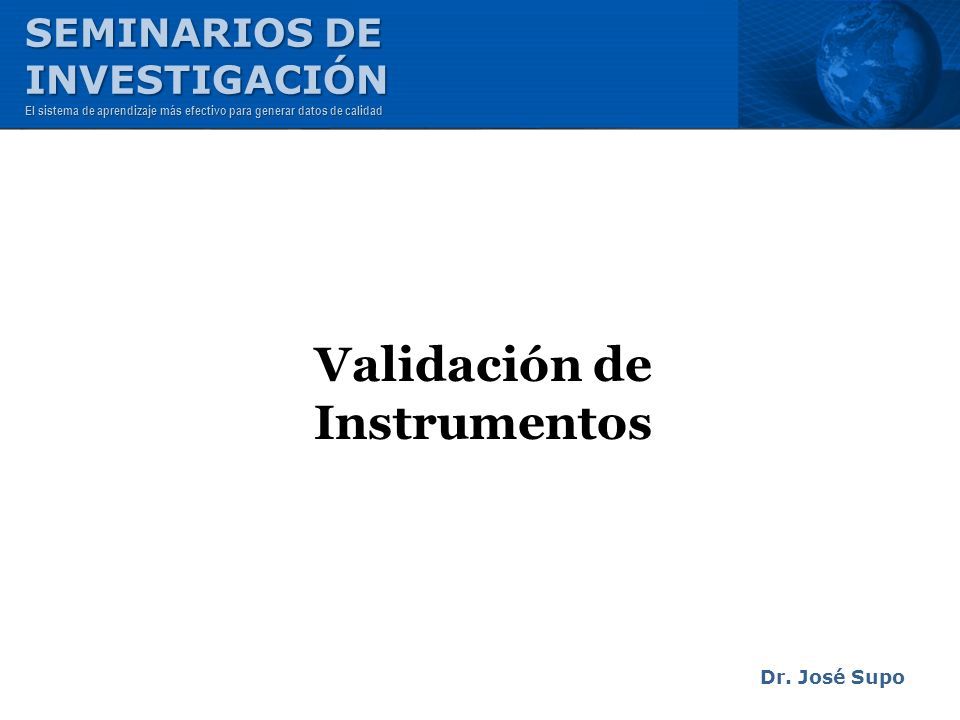 SEMINARIOS DE INVESTIGACIÓN
El sistema de aprendizaje más efectivo para generar datos de calidad

Validación de Instrumentos

Dr. José Supo